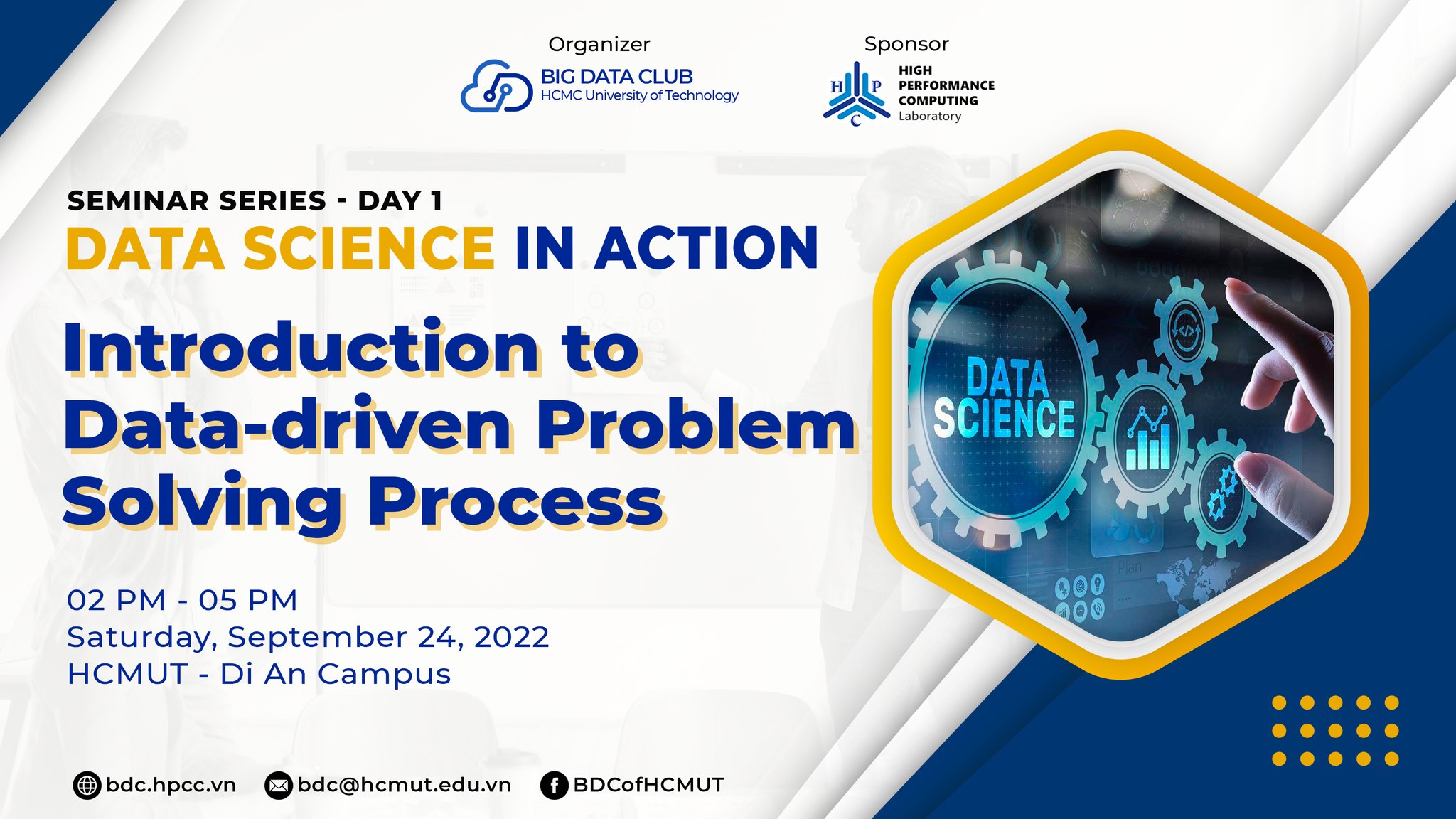 Organizer
BIG DATA CLUB
HCMC University of Technology

Sponsor
H P C
HIGH PERFORMANCE COMPUTING Laboratory

SEMINAR SERIES - DAY 1
DATA SCIENCE IN ACTION

Introduction to Data-driven Problem Solving Process

DATA SCIENCE

Plan

02 PM - 05 PM
Saturday, September 24, 2022
HCMUT - Di An Campus

bdc.hpcc.vn
bdc@hcmut.edu.vn
BDCofHCMUT